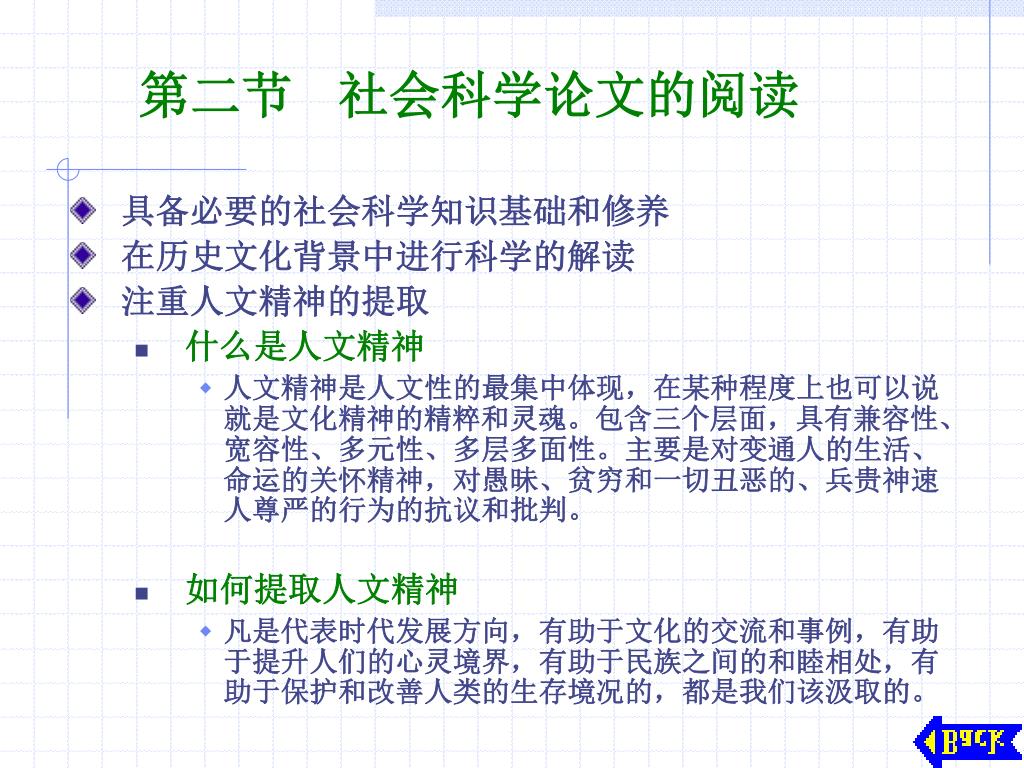 第二节　社会科学论文的阅读

具备必要的社会科学知识基础和修养

在历史文化背景中进行科学的解读

注重人文精神的提取

什么是人文精神

人文精神是人文性的最集中体现，在某种程度上也可以说就是文化精神的精粹和灵魂。包含三个层面，具有兼容性、宽容性、多元性、多层多面性。主要是对变通人的生活、命运的关怀精神，对愚昧、贫穷和一切丑恶的、兵贵神速人尊严的行为的抗议和批判。

如何提取人文精神

凡是代表时代发展方向，有助于文化的交流和事例，有助于提升人们的心灵境界，有助于民族之间的和睦相处，有助于保护和改善人类的生存境况的，都是我们该汲取的。

BACK